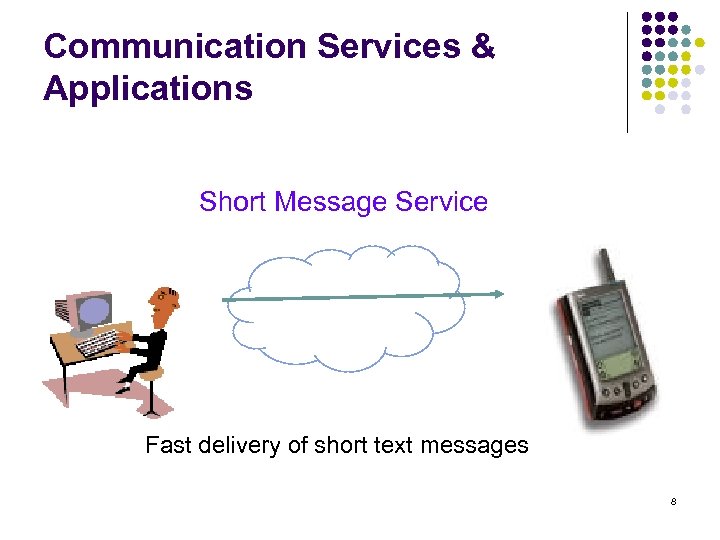 Communication Services & Applications

Short Message Service

Fast delivery of short text messages

8